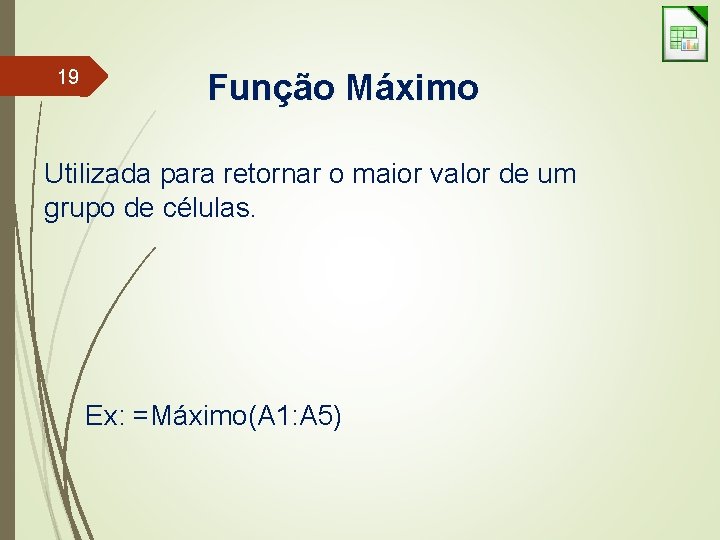 19

Função Máximo

Utilizada para retornar o maior valor de um grupo de células.

Ex: =Máximo(A1:A5)